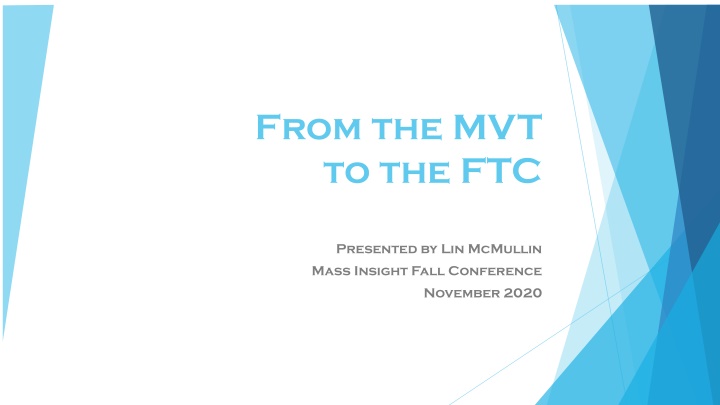 From the MVT to the FTC

Presented by Lin McMullin
Mass Insight Fall Conference
November 2020